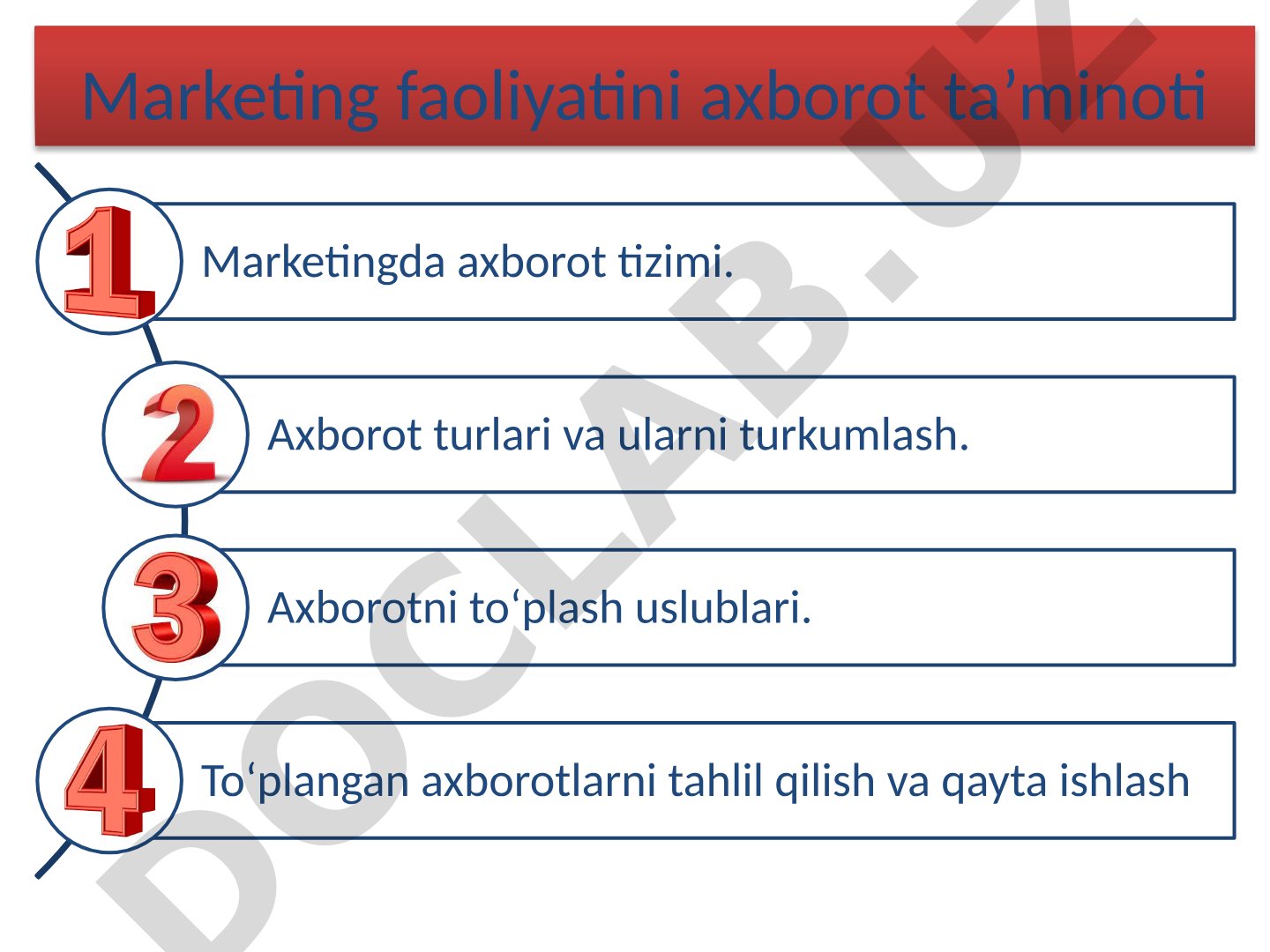 Marketing faoliyatini axborot ta’minoti

1
Marketingda axborot tizimi.

2
Axborot turlari va ularni turkumlash.

3
Axborotni to‘plash uslublari.

4
To‘plangan axborotlarni tahlil qilish va qayta ishlash

DOCLAB.UZ